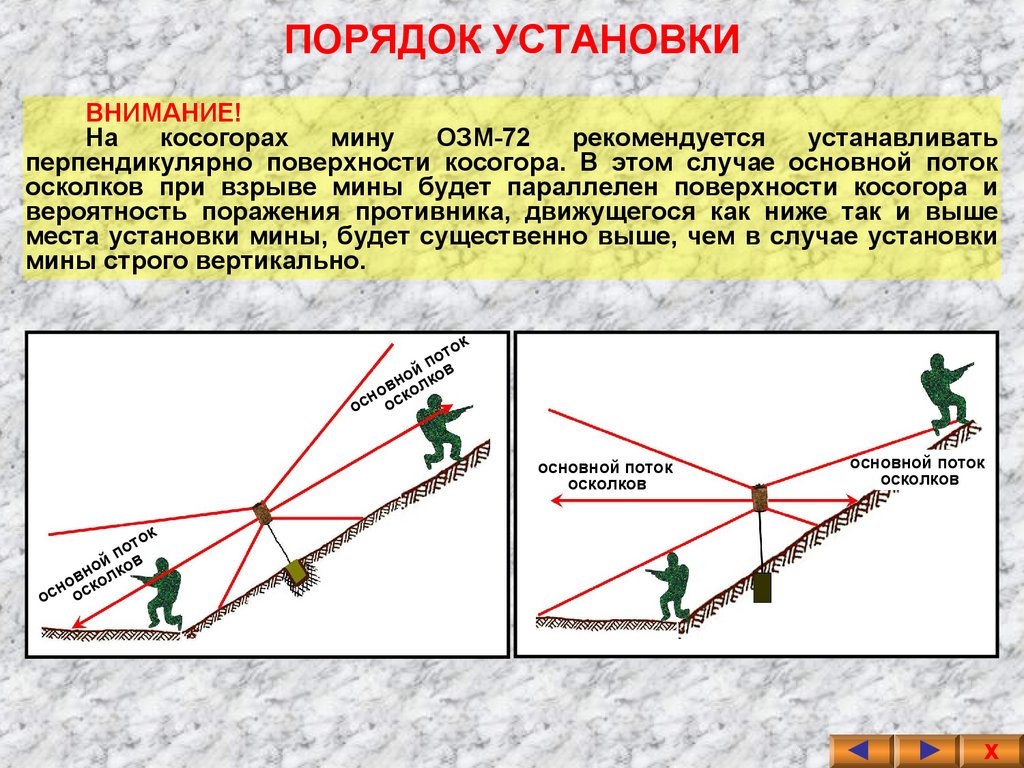 ПОРЯДОК УСТАНОВКИ

ВНИМАНИЕ!

На косогорах мину ОЗМ-72 рекомендуется устанавливать перпендикулярно поверхности косогора. В этом случае основной поток осколков при взрыве мины будет параллелен поверхности косогора и вероятность поражения противника, движущегося как ниже так и выше места установки мины, будет существенно выше, чем в случае установки мины строго вертикально.

основной поток осколков

основной поток осколков

основной поток осколков

основной поток осколков

X